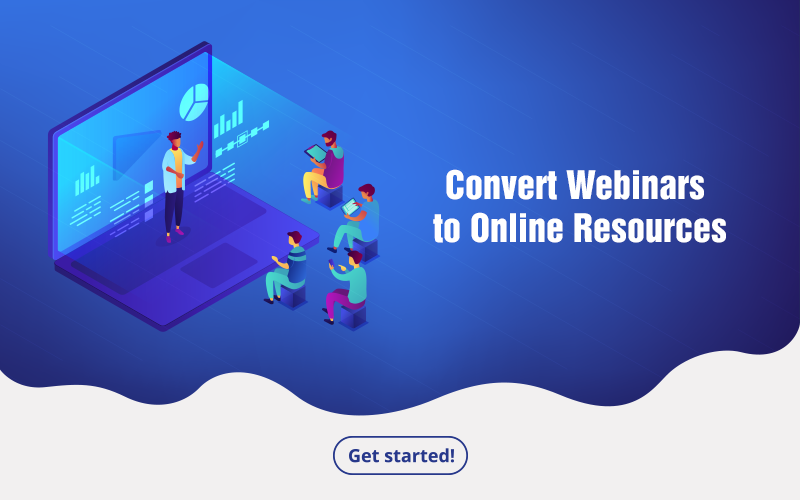 Convert Webinars to Online Resources

Get started!